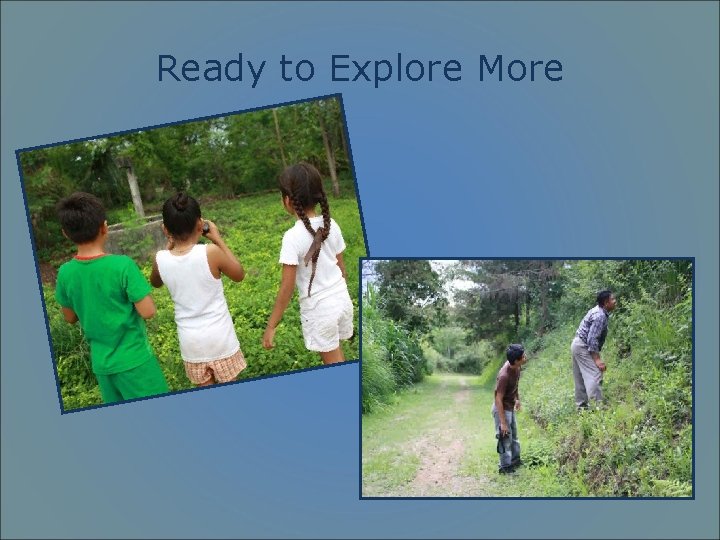 Ready to Explore More